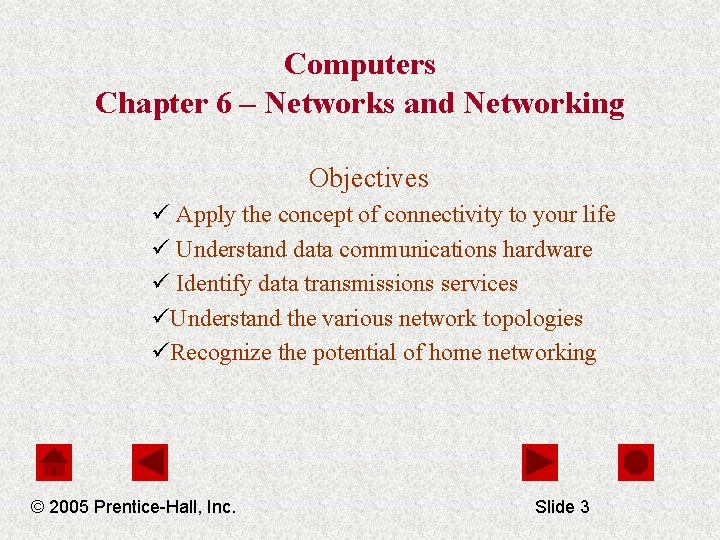 Computers
Chapter 6 – Networks and Networking

Objectives

✓ Apply the concept of connectivity to your life
✓ Understand data communications hardware
✓ Identify data transmissions services
✓Understand the various network topologies
✓Recognize the potential of home networking

© 2005 Prentice-Hall, Inc.

Slide 3